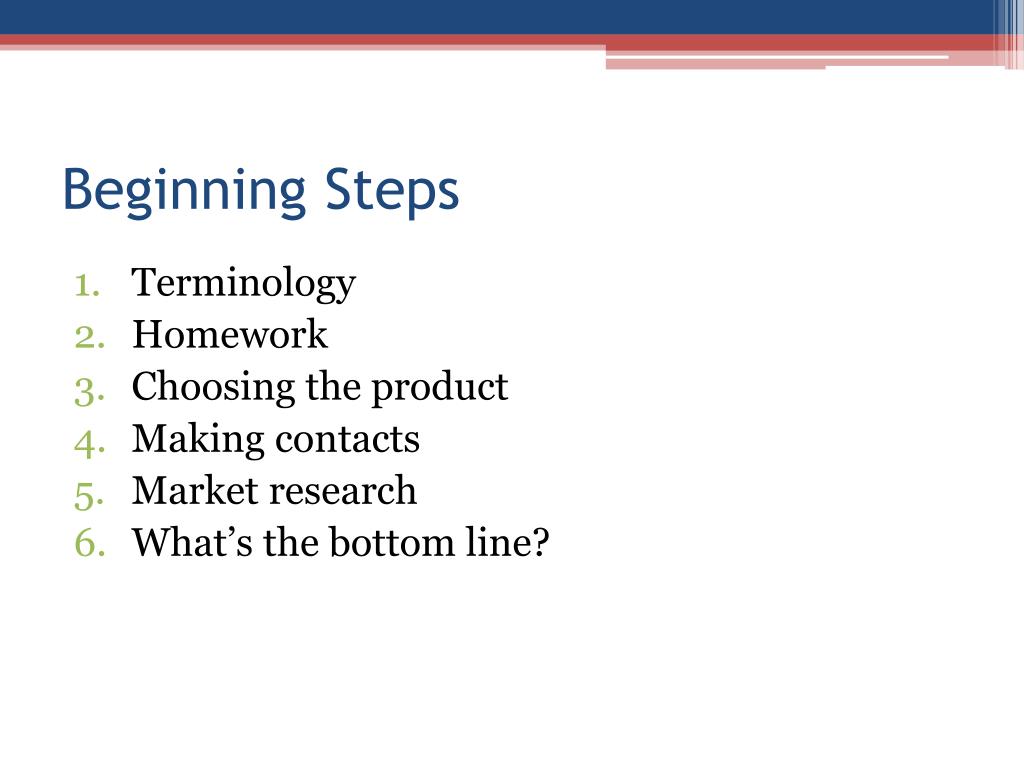 Beginning Steps

1. Terminology
2. Homework
3. Choosing the product
4. Making contacts
5. Market research
6. What’s the bottom line?